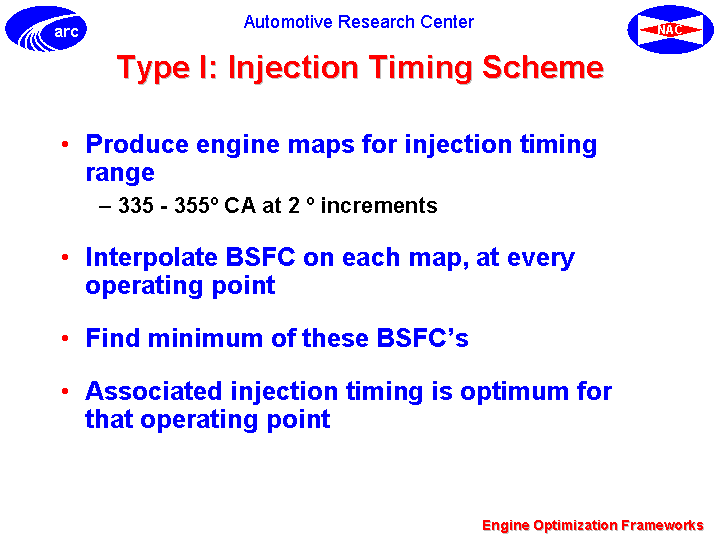 arc

Automotive Research Center

NAC

Type I: Injection Timing Scheme

• Produce engine maps for injection timing range
 – 335 - 355° CA at 2 ° increments

• Interpolate BSFC on each map, at every operating point

• Find minimum of these BSFC's

• Associated injection timing is optimum for that operating point

Engine Optimization Frameworks